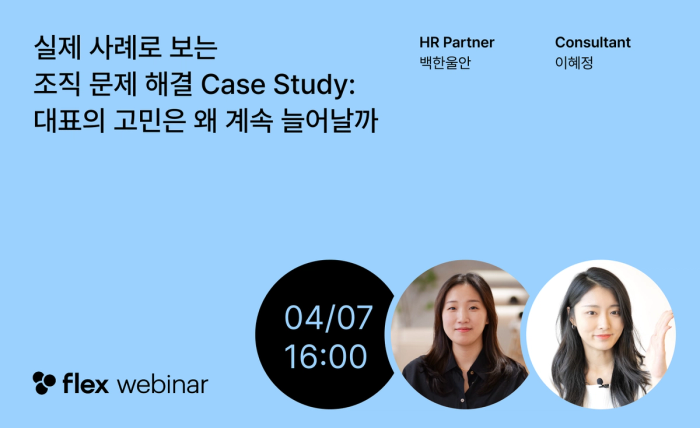 실제 사례로 보는
조직 문제 해결 Case Study:
대표의 고민은 왜 계속 늘어날까

HR Partner
백한울안

Consultant
이혜정

04/07
16:00

flex webinar